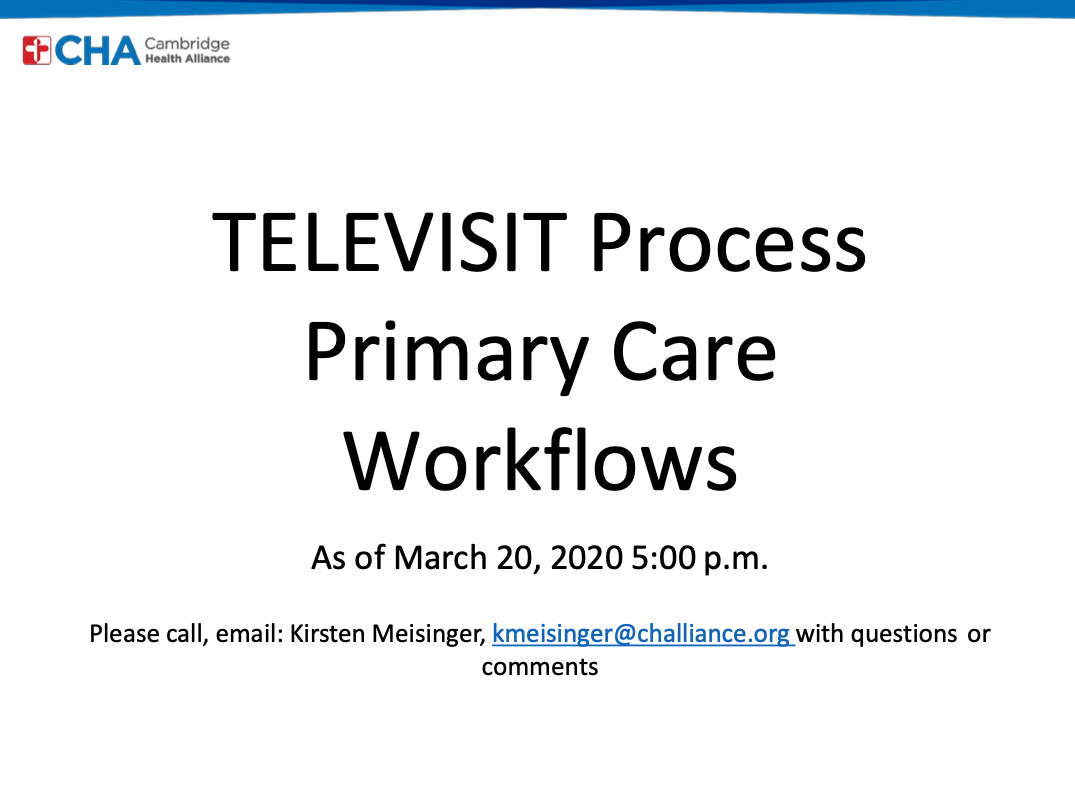 CHA Cambridge Health Alliance

TELEVISIT Process Primary Care Workflows

As of March 20, 2020 5:00 p.m.

Please call, email: Kirsten Meisinger, kmeisinger@challiance.org with questions or comments